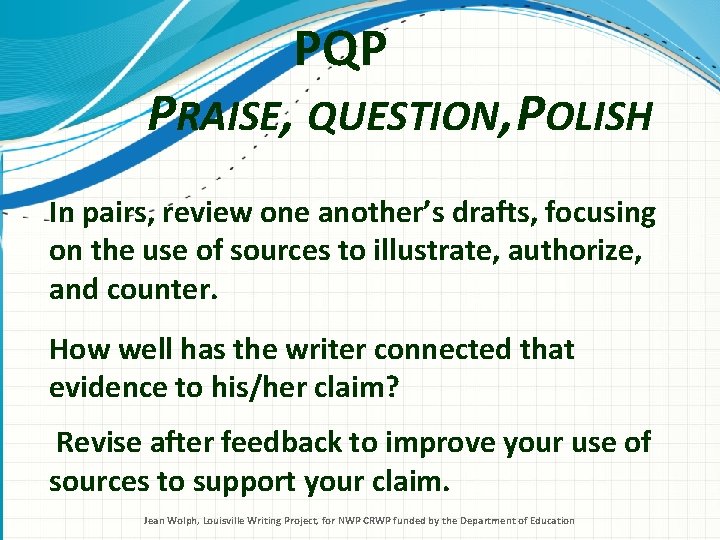 PQP

PRAISE, QUESTION, POLISH

In pairs, review one another's drafts, focusing on the use of sources to illustrate, authorize, and counter.

How well has the writer connected that evidence to his/her claim?

Revise after feedback to improve your use of sources to support your claim.

Jean Wolph, Louisville Writing Project, for NWP CRWP funded by the Department of Education